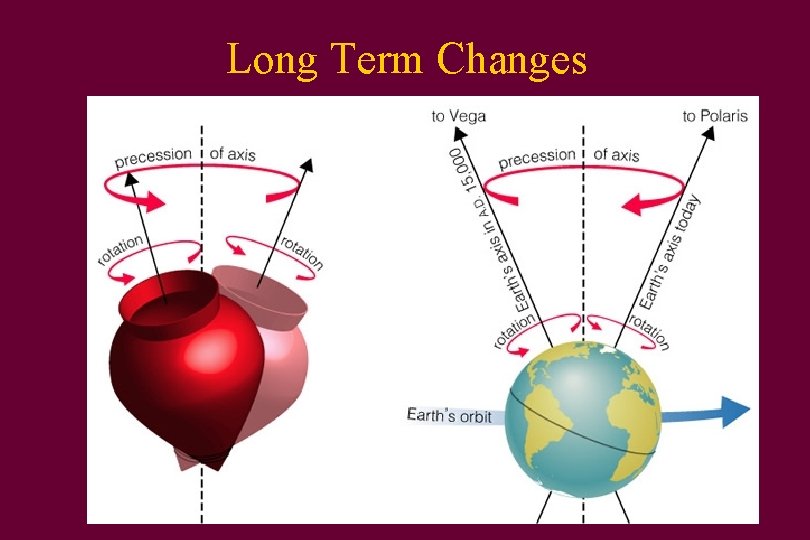 Long Term Changes

precession of axis

rotation

rotation

to Vega

to Polaris

precession of axis

Earth's axis in A.D. 15,000

Earth's axis today

rotation

rotation

Earth's orbit